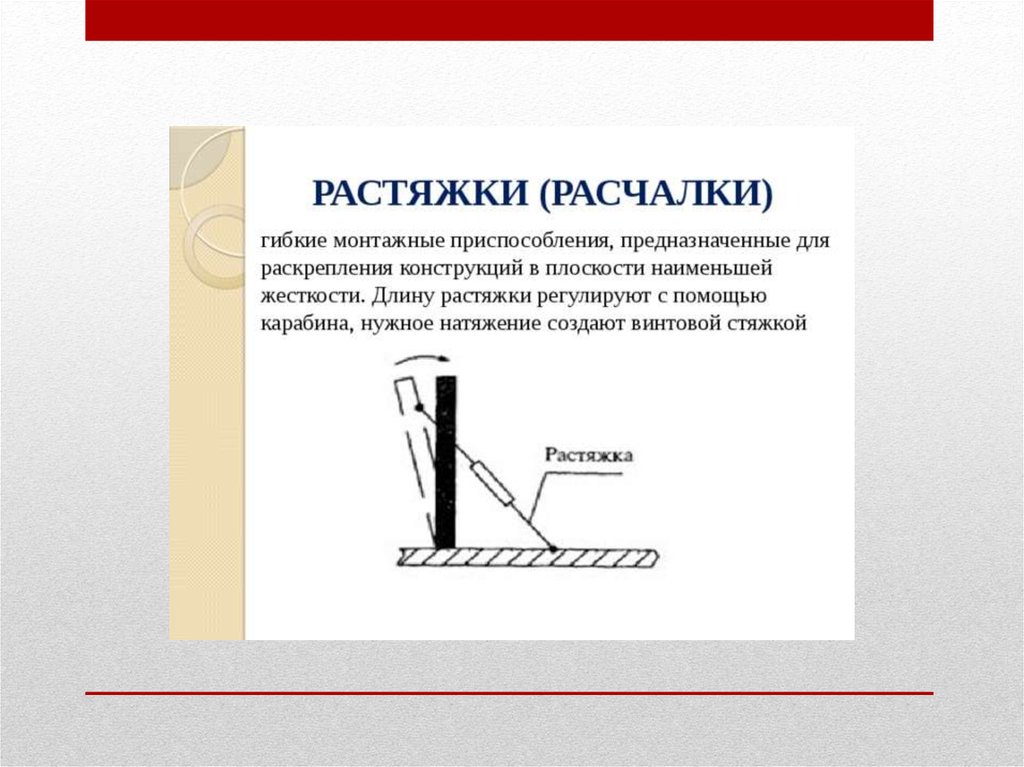 РАСТЯЖКИ (РАСЧАЛКИ)

гибкие монтажные приспособления, предназначенные для раскрепления конструкций в плоскости наименьшей жесткости. Длину растяжки регулируют с помощью карабина, нужное натяжение создают винтовой стяжкой

Растяжка